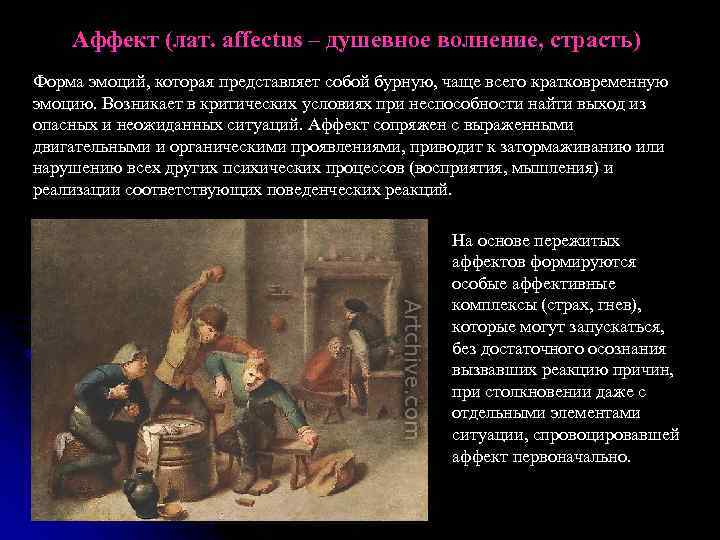 Аффект (лат. affectus – душевное волнение, страсть)

Форма эмоций, которая представляет собой бурную, чаще всего кратковременную эмоцию. Возникает в критических условиях при неспособности найти выход из опасных и неожиданных ситуаций. Аффект сопряжен с выраженными двигательными и органическими проявлениями, приводит к затормаживанию или нарушению всех других психических процессов (восприятия, мышления) и реализации соответствующих поведенческих реакций.

Artchive.com

На основе пережитых аффектов формируются особые аффективные комплексы (страх, гнев), которые могут запускаться, без достаточного осознания вызвавших реакцию причин, при столкновении даже с отдельными элементами ситуации, спровоцировавшей аффект первоначально.